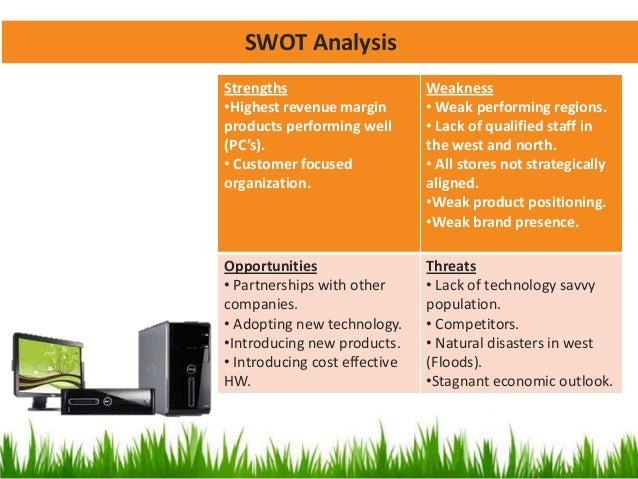 SWOT Analysis

| Strengths •Highest revenue margin products performing well (PC's). • Customer focused organization. | Weakness • Weak performing regions. • Lack of qualified staff in the west and north. • All stores not strategically aligned. •Weak product positioning. •Weak brand presence. |
|---|---|
| Opportunities • Partnerships with other companies. • Adopting new technology. •Introducing new products. • Introducing cost effective HW. | Threats • Lack of technology savvy population. • Competitors. • Natural disasters in west (Floods). •Stagnant economic outlook. |